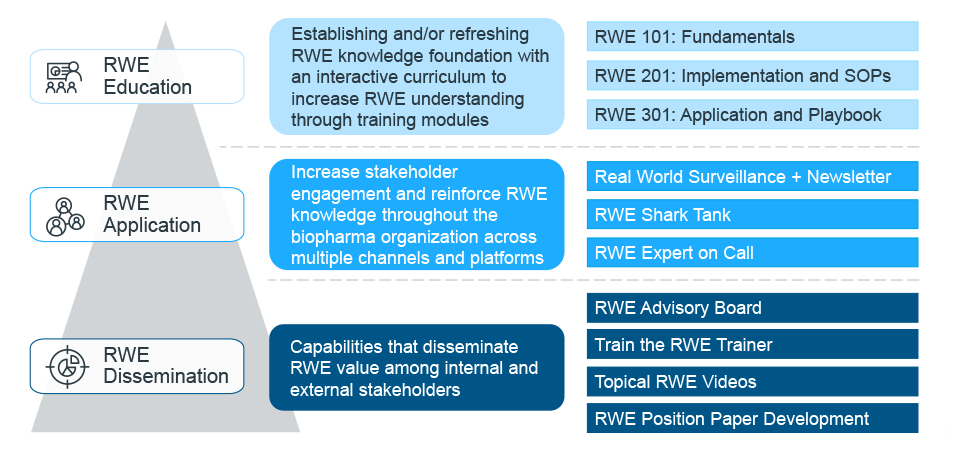 RWE Education

Establishing and/or refreshing RWE knowledge foundation with an interactive curriculum to increase RWE understanding through training modules

RWE 101: Fundamentals

RWE 201: Implementation and SOPs

RWE 301: Application and Playbook

RWE Application

Increase stakeholder engagement and reinforce RWE knowledge throughout the biopharma organization across multiple channels and platforms

Real World Surveillance + Newsletter

RWE Shark Tank

RWE Expert on Call

RWE Dissemination

Capabilities that disseminate RWE value among internal and external stakeholders

RWE Advisory Board

Train the RWE Trainer

Topical RWE Videos

RWE Position Paper Development